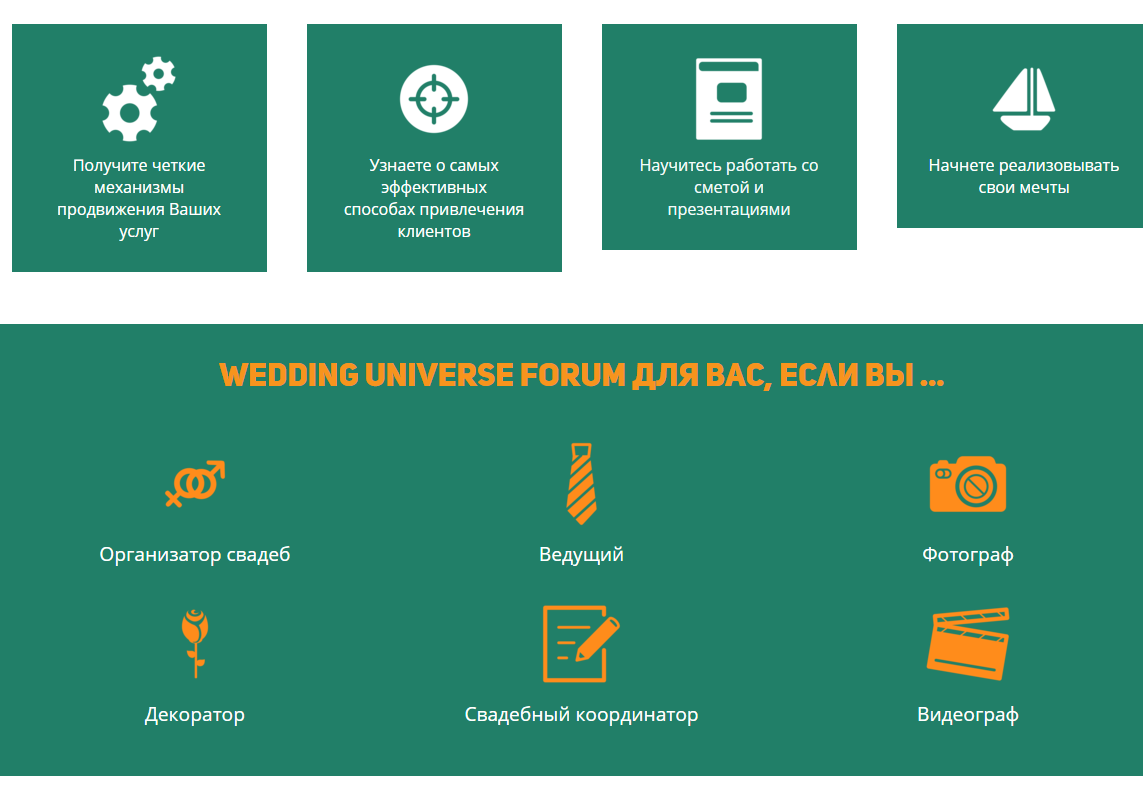 Получите четкие механизмы продвижения Ваших услуг

Узнаете о самых эффективных способах привлечения клиентов

Научитесь работать со сметой и презентациями

Начнете реализовывать свои мечты

WEDDING UNIVERSE FORUM ДЛЯ ВАС, ЕСЛИ ВЫ ...

Организатор свадеб

Ведущий

Фотограф

Декоратор

Свадебный координатор

Видеограф